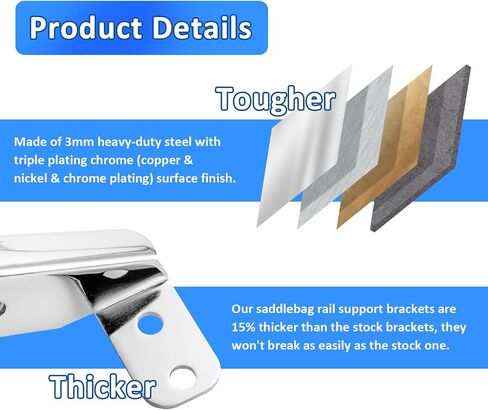 Product Details

Tougher

Made of 3mm heavy-duty steel with triple plating chrome (copper & nickel & chrome plating) surface finish.

Our saddlebag rail support brackets are 15% thicker than the stock brackets, they won't break as easily as the stock one.

Thicker